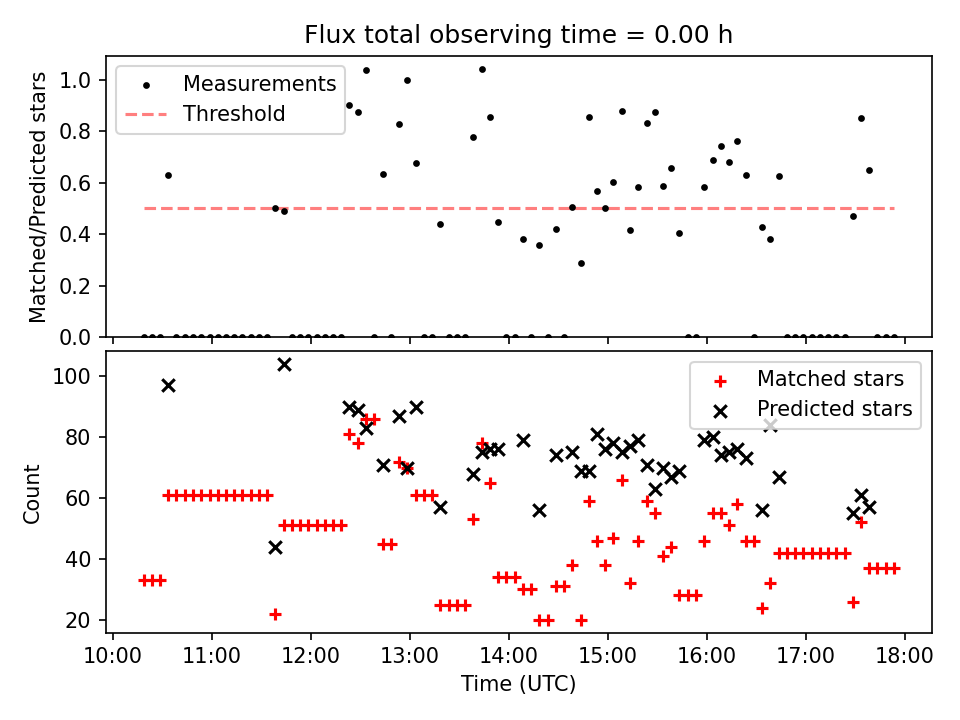 Flux total observing time = 0.00 h

Measurements
Threshold

Matched/Predicted stars

1.0
0.8
0.6
0.4
0.2
0.0

Matched stars
Predicted stars

Count

100
80
60
40
20

10:00
11:00
12:00
13:00
14:00
15:00
16:00
17:00
18:00

Time (UTC)